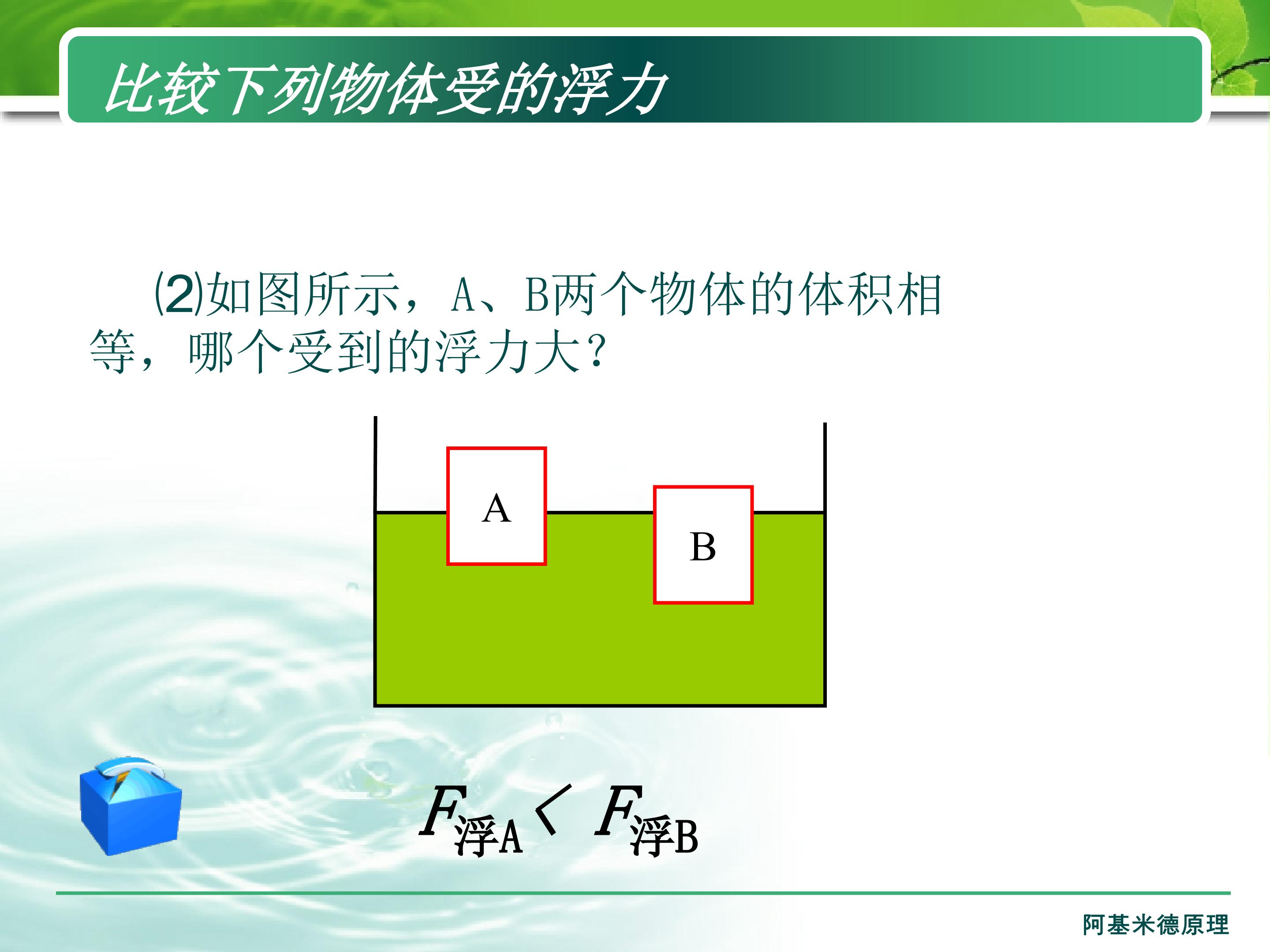 比较下列物体受的浮力

(2)如图所示，A、B两个物体的体积相等，哪个受到的浮力大？

A

B

$F_{浮A} < F_{浮B}$

阿基米德原理